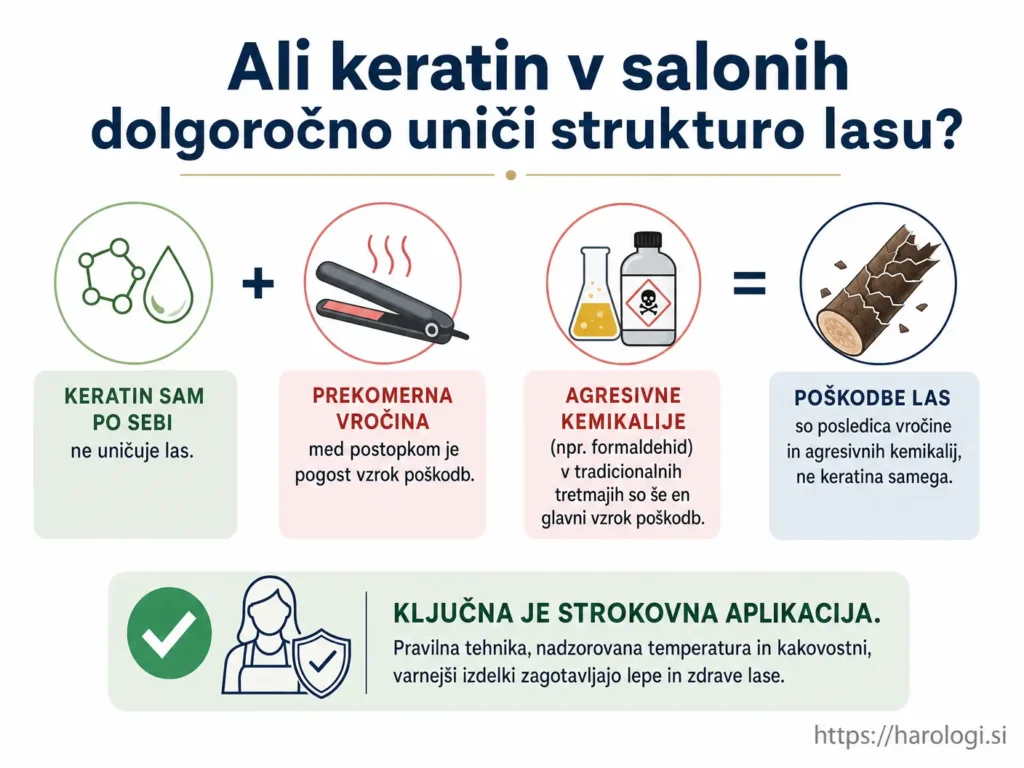 Ali keratin v salonih dolgoročno uniči strukturo lasu?

+

=

KERATIN SAM PO SEBI
ne uničuje las.

PREKOMERNA VROČINA
med postopkom je pogost vzrok poškodb.

AGRESIVNE KEMIKALIJE
(npr. formaldehid) v tradicionalnih tretmajih so še en glavni vzrok poškodb.

POŠKODBE LAS
so posledica vročine in agresivnih kemikalij, ne keratina samega.

KLJUČNA JE STROKOVNA APLIKACIJA.
Pravilna tehnika, nadzorovana temperatura in kakovostni, varnejši izdelki zagotavljajo lepe in zdrave lase.

https://harologi.si